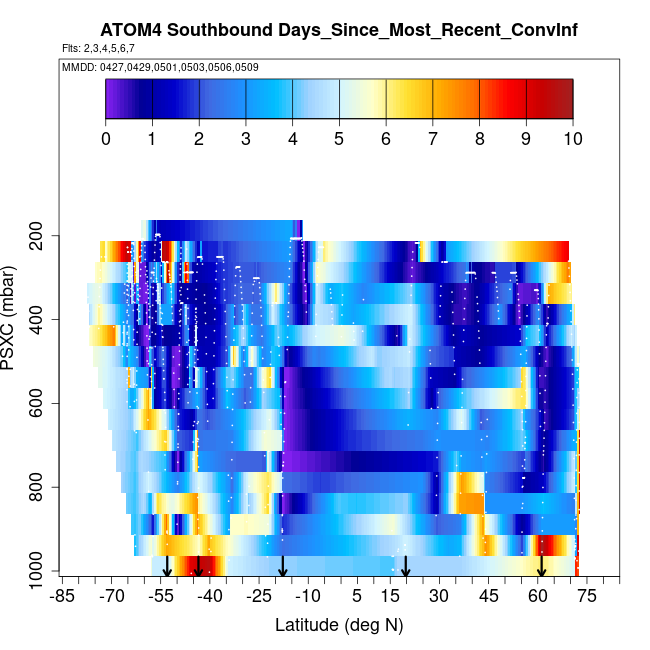 ATOM4 Southbound Days_Since_Most_Recent_ConvInf

Flts: 2,3,4,5,6,7

MMDD: 0427,0429,0501,0503,0506,0509

0 1 2 3 4 5 6 7 8 9 10

PSXC (mbar)

200
400
600
800
1000

-85 -70 -55 -40 -25 -10 5 15 30 45 60 75

Latitude (deg N)